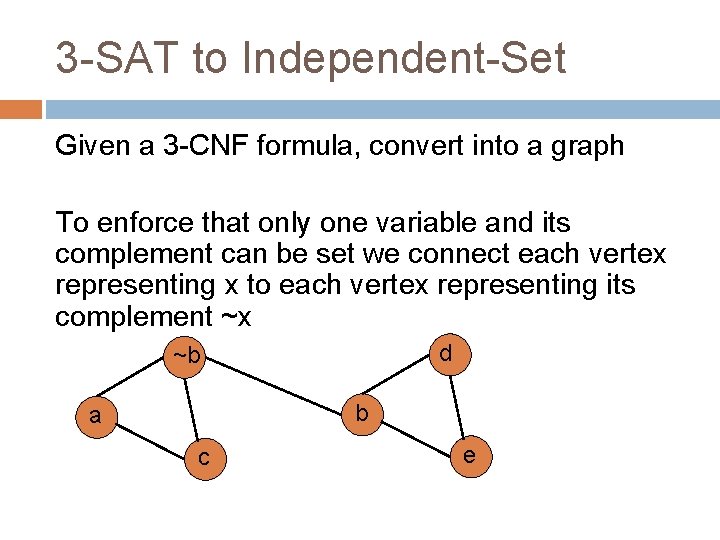 3-SAT to Independent-Set

Given a 3-CNF formula, convert into a graph

To enforce that only one variable and its complement can be set we connect each vertex representing x to each vertex representing its complement ~x

~b

d

a

b

c

e